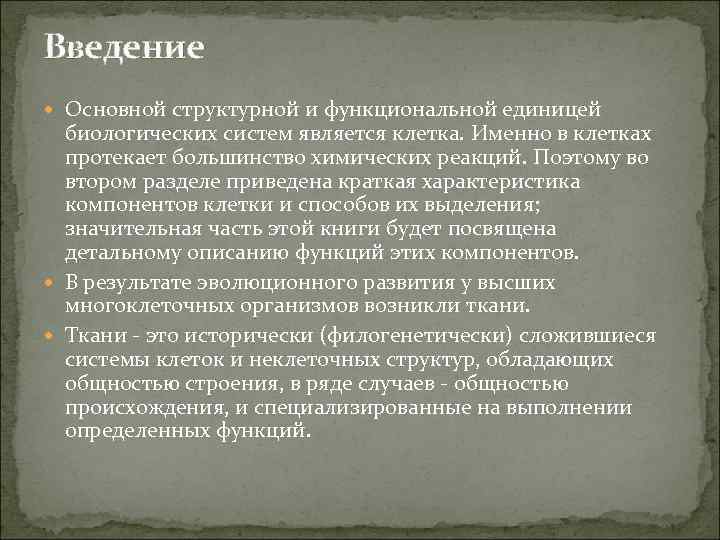 Введение

Основной структурной и функциональной единицей биологических систем является клетка. Именно в клетках протекает большинство химических реакций. Поэтому во втором разделе приведена краткая характеристика компонентов клетки и способов их выделения; значительная часть этой книги будет посвящена детальному описанию функций этих компонентов.

В результате эволюционного развития у высших многоклеточных организмов возникли ткани.

Ткани - это исторически (филогенетически) сложившиеся системы клеток и неклеточных структур, обладающих общностью строения, в ряде случаев - общностью происхождения, и специализированные на выполнении определенных функций.